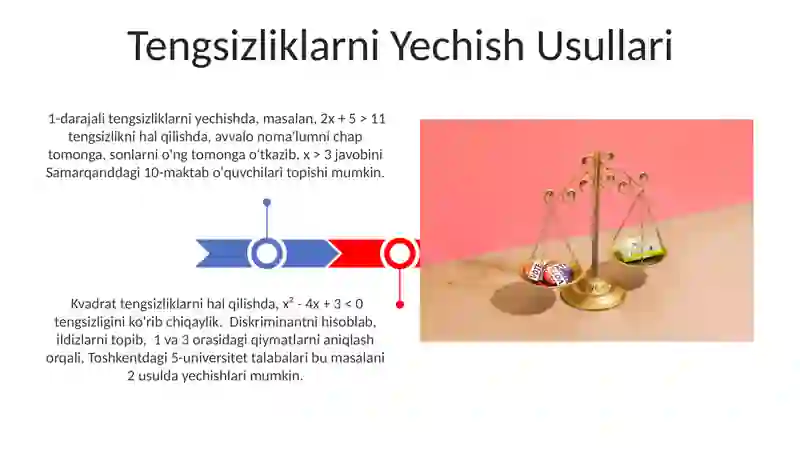 Tengsizliklarni Yechish Usullari

1-darajali tengsizliklarni yechishda, masalan, $2x + 5 > 11$ tengsizlikni hal qilishda, avvalo noma'lumni chap tomonga, sonlarni o'ng tomonga o'tkazib, $x > 3$ javobini Samarqanddagi 10-maktab o'quvchilari topishi mumkin.

Kvadrat tengsizliklarni hal qilishda, $x^2 - 4x + 3 < 0$ tengsizligini ko'rib chiqaylik. Diskriminantni hisoblab, ildizlarni topib, 1 va 3 orasidagi qiymatlarni aniqlash orqali, Toshkentdagi 5-universitet talabalari bu masalani 2 usulda yechishlari mumkin.